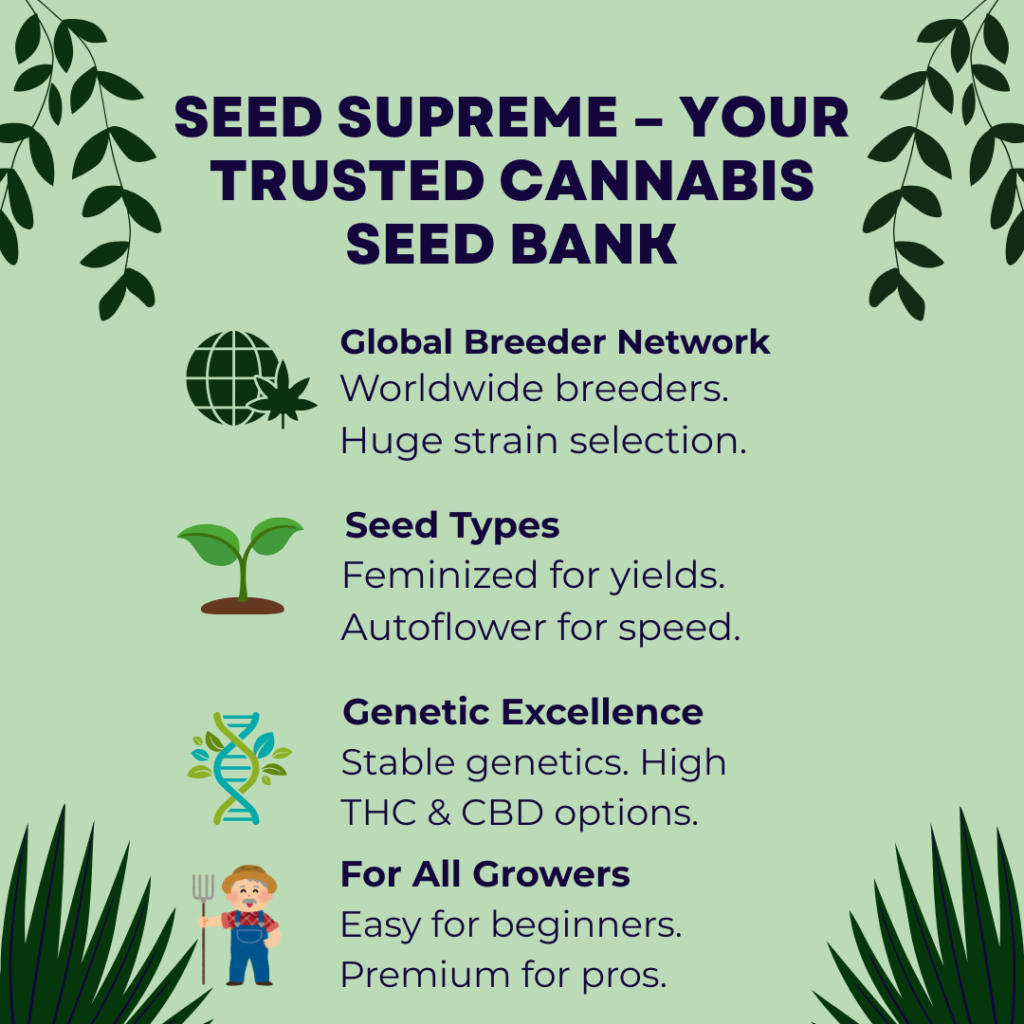 SEED SUPREME – YOUR TRUSTED CANNABIS SEED BANK

Global Breeder Network
Worldwide breeders. Huge strain selection.

Seed Types
Feminized for yields. Autoflower for speed.

Genetic Excellence
Stable genetics. High THC & CBD options.

For All Growers
Easy for beginners. Premium for pros.